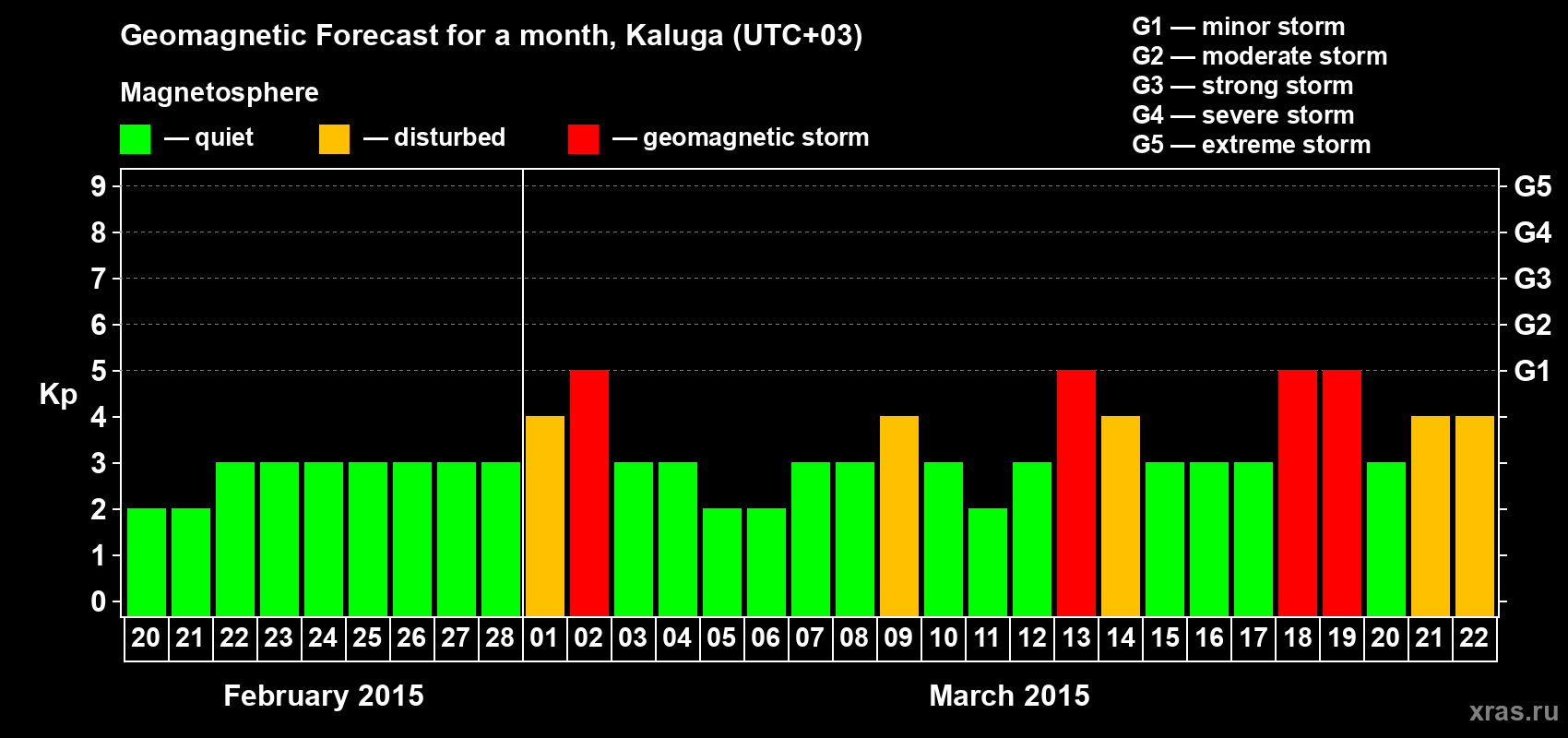 Geomagnetic Forecast for a month, Kaluga (UTC+03)

Magnetosphere

— quiet — disturbed — geomagnetic storm

G1 — minor storm
G2 — moderate storm
G3 — strong storm
G4 — severe storm
G5 — extreme storm

Kp

9 8 7 6 5 4 3 2 1 0

G5 G4 G3 G2 G1

20 21 22 23 24 25 26 27 28 01 02 03 04 05 06 07 08 09 10 11 12 13 14 15 16 17 18 19 20 21 22

February 2015

March 2015

xras.ru